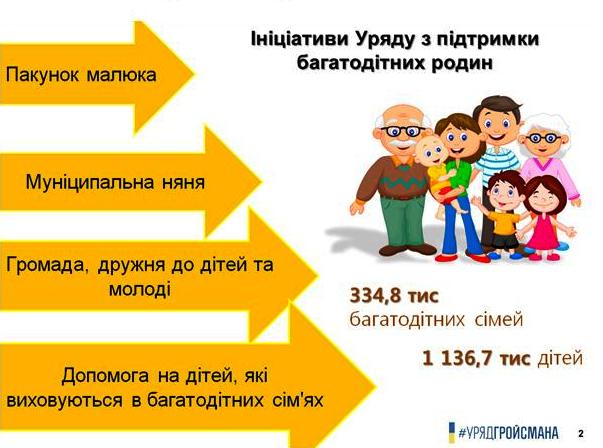 Ініціативи Уряду з підтримки багатодітних родин

Пакунок малюка

Муніципальна няня

Громада, дружня до дітей та молоді

Допомога на дітей, які виховуються в багатодітних сім'ях

334,8 тис багатодітних сімей

1 136,7 тис дітей

#УРЯДГРОЙСМАНА

2